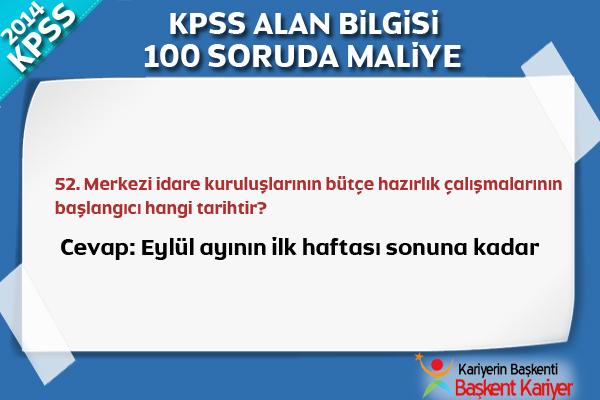 2014 KPSS

KPSS ALAN BİLGİSİ
100 SORUDA MALİYE

52. Merkezi idare kuruluşlarının bütçe hazırlık çalışmalarının başlangıcı hangi tarihtir?

Cevap: Eylül ayının ilk haftası sonuna kadar

Kariyerin Başkenti
Başkent Kariyer